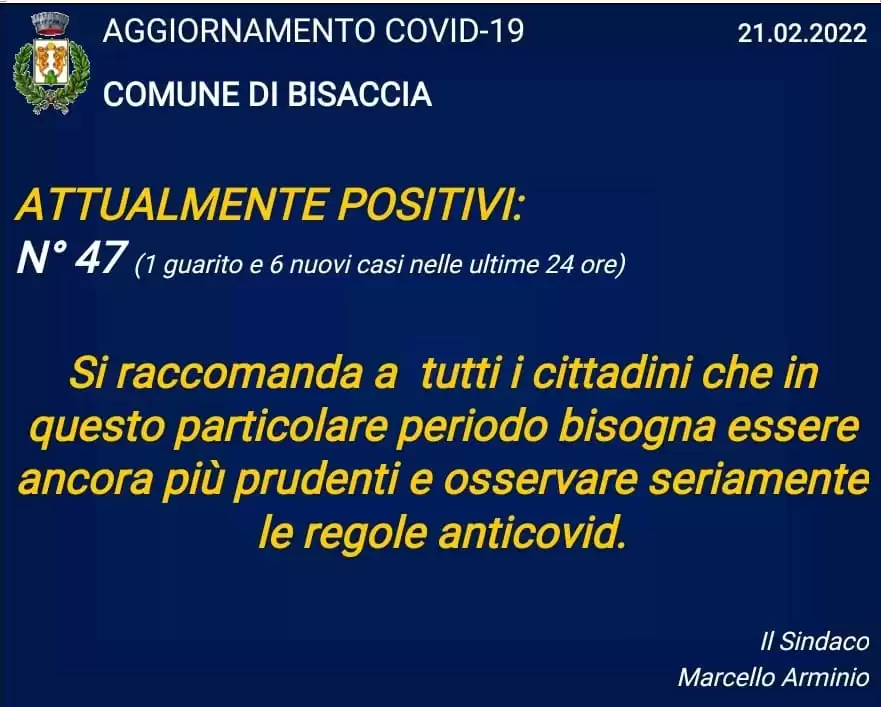 AGGIORNAMENTO COVID-19

21.02.2022

COMUNE DI BISACCIA

ATTUALMENTE POSITIVI:
N° 47 (1 guarito e 6 nuovi casi nelle ultime 24 ore)

Si raccomanda a tutti i cittadini che in questo particolare periodo bisogna essere ancora più prudenti e osservare seriamente le regole anticovid.

Il Sindaco
Marcello Arminio